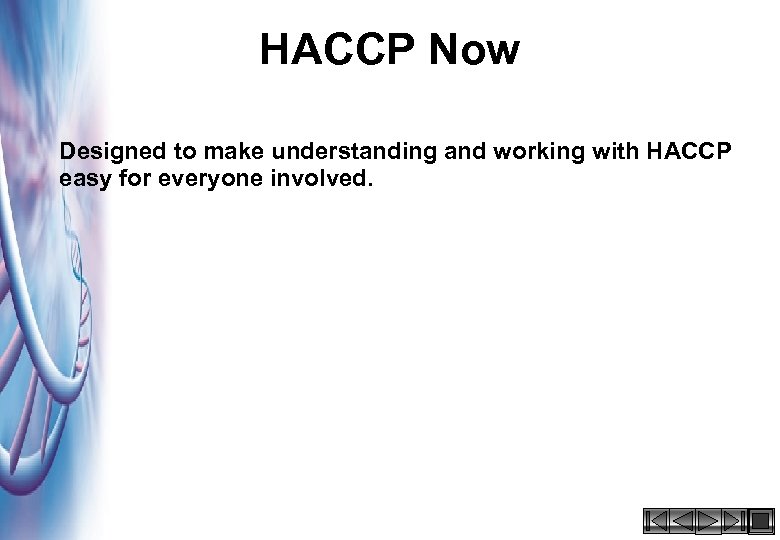 HACCP Now

Designed to make understanding and working with HACCP easy for everyone involved.